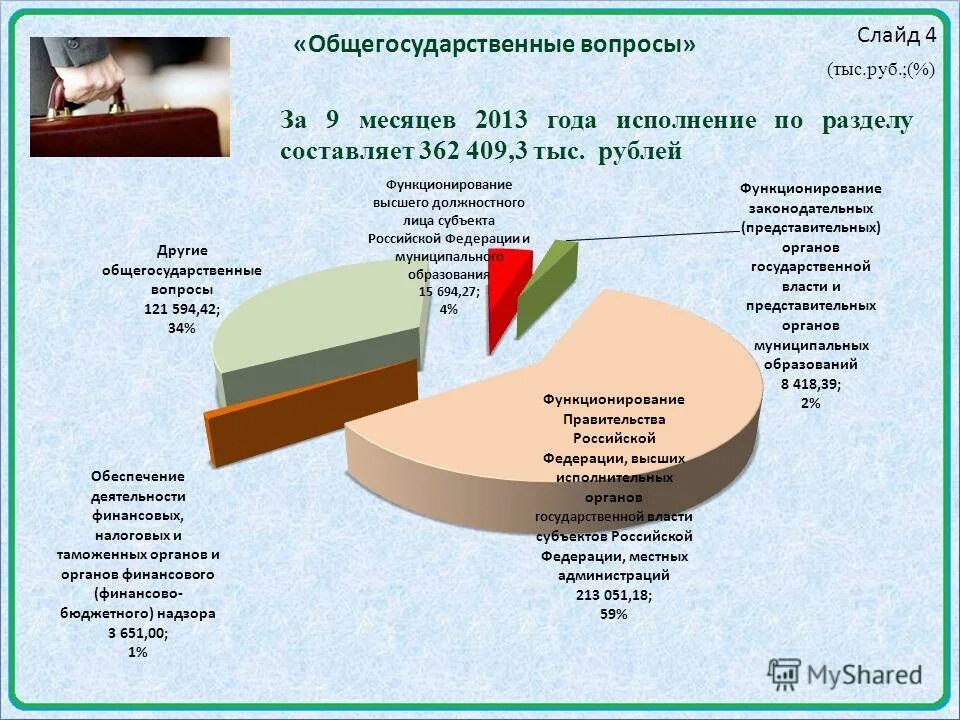 «Общегосударственные вопросы»

Слайд 4

(тыс.руб.;(%)

За 9 месяцев 2013 года исполнение по разделу составляет 362 409,3 тыс. рублей

Функционирование высшего должностного лица субъекта Российской Федерации и муниципального образования 15 694,27; 4%

Функционирование законодательных (представительных) органов государственной власти и представительных органов муниципальных образований 8 418,39; 2%

Другие общегосударственные вопросы 121 594,42; 34%

Функционирование Правительства Российской Федерации, высших исполнительных органов государственной власти субъектов Российской Федерации, местных администраций 213 051,18; 59%

Обеспечение деятельности финансовых, налоговых и таможенных органов и органов финансового (финансово-бюджетного) надзора 3 651,00; 1%

MyShared